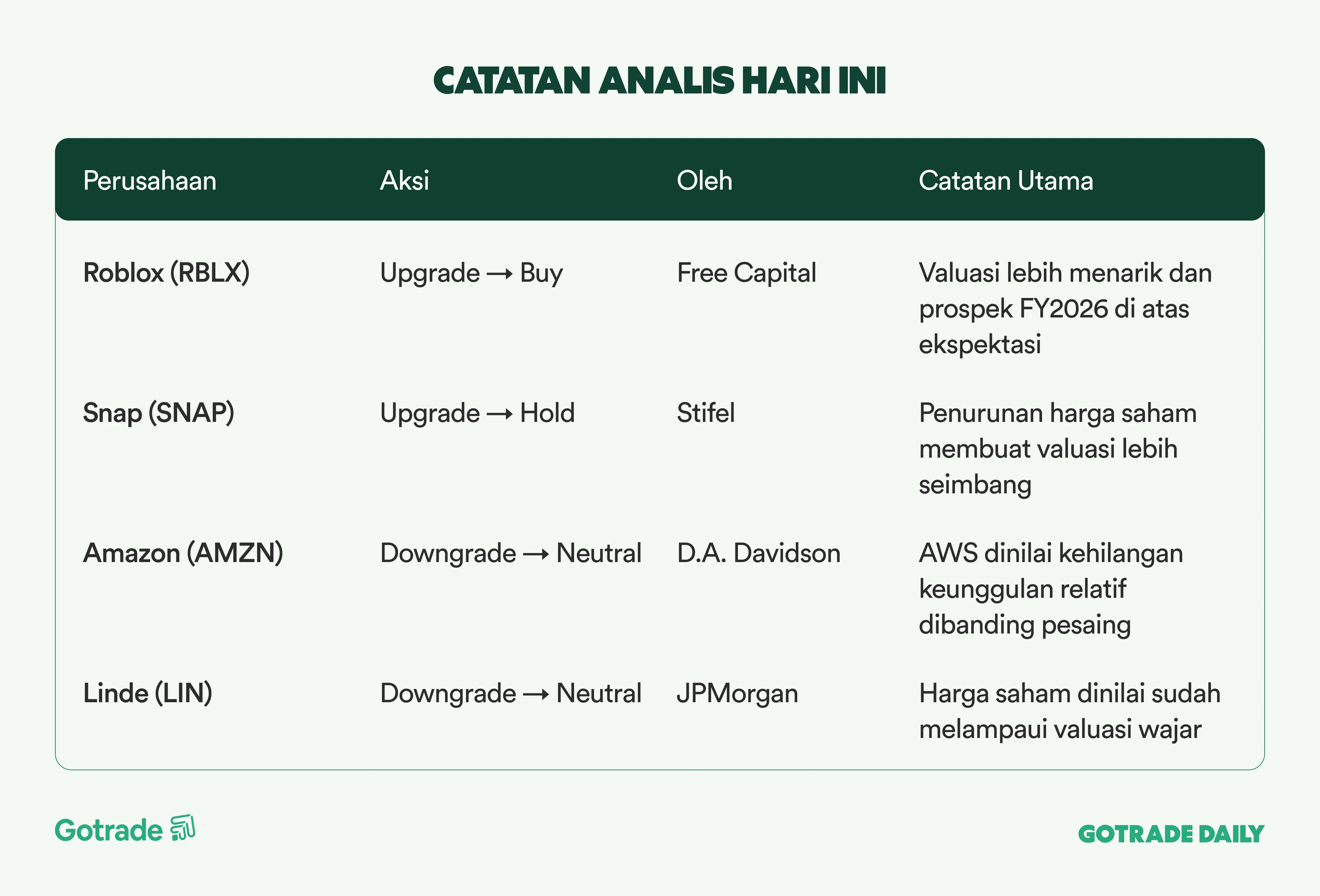 CATATAN ANALIS HARI INI

| Perusahaan | Aksi | Oleh | Catatan Utama |
|---|---|---|---|
| Roblox (RBLX) | Upgrade → Buy | Free Capital | Valuasi lebih menarik dan prospek FY2026 di atas ekspektasi |
| Snap (SNAP) | Upgrade → Hold | Stifel | Penurunan harga saham membuat valuasi lebih seimbang |
| Amazon (AMZN) | Downgrade → Neutral | D.A. Davidson | AWS dinilai kehilangan keunggulan relatif dibanding pesaing |
| Linde (LIN) | Downgrade → Neutral | JPMorgan | Harga saham dinilai sudah melampaui valuasi wajar |

Gotrade

GOTRADE DAILY